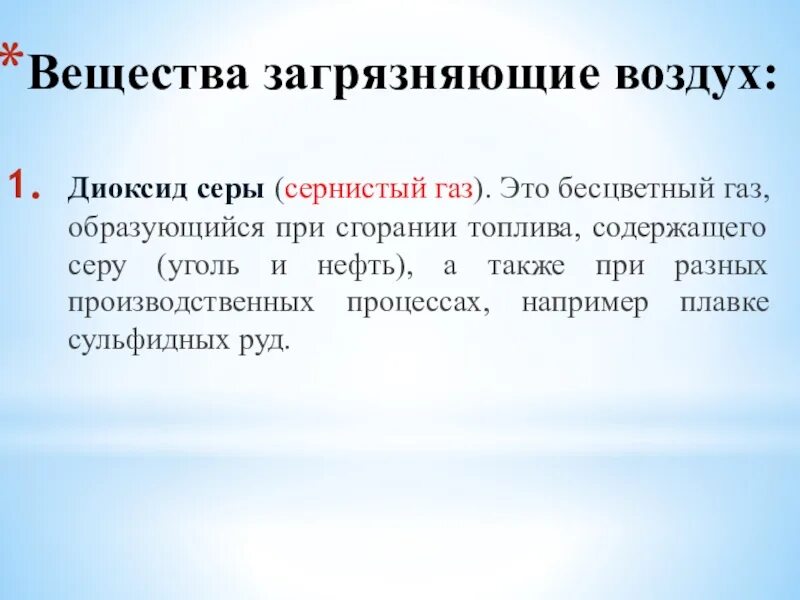 *Вещества загрязняющие воздух:

1. Диоксид серы (сернистый газ). Это бесцветный газ, образующийся при сгорании топлива, содержащего серу (уголь и нефть), а также при разных производственных процессах, например плавке сульфидных руд.